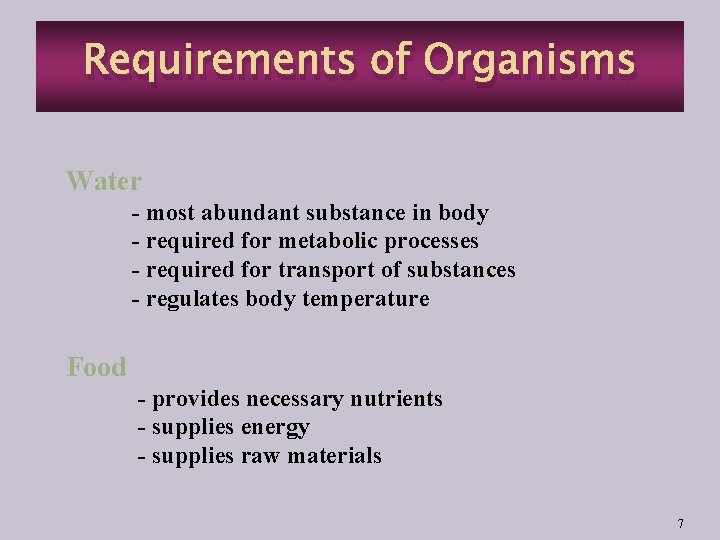 Requirements of Organisms

Water
- most abundant substance in body
- required for metabolic processes
- required for transport of substances
- regulates body temperature

Food
- provides necessary nutrients
- supplies energy
- supplies raw materials

7